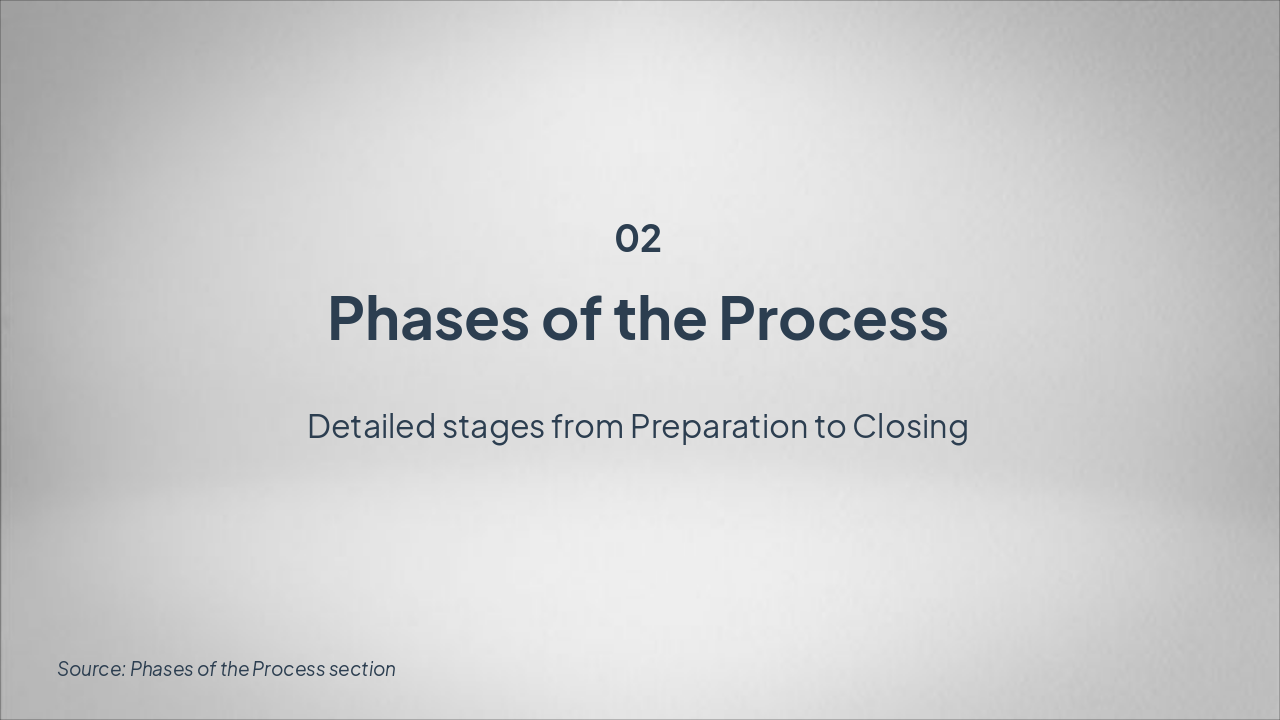 02

Phases of the Process

Detailed stages from Preparation to Closing

Source: Phases of the Process section